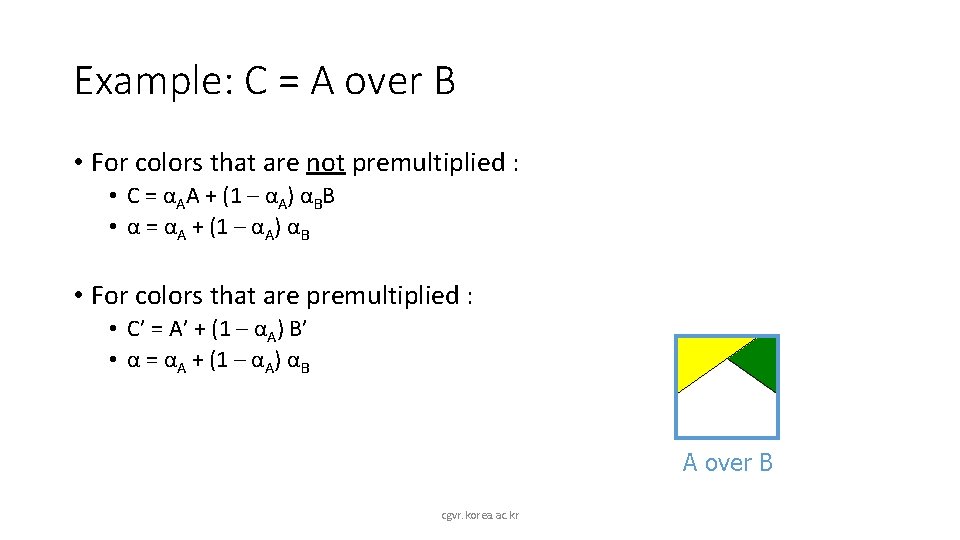 Example: C = A over B

• For colors that are not premultiplied :

• $C = \alpha_A A + (1 - \alpha_A)\ \alpha_B B$
• $\alpha = \alpha_A + (1 - \alpha_A)\ \alpha_B$

• For colors that are premultiplied :

• $C' = A' + (1 - \alpha_A)\ B'$
• $\alpha = \alpha_A + (1 - \alpha_A)\ \alpha_B$

A over B

cgvr.korea.ac.kr